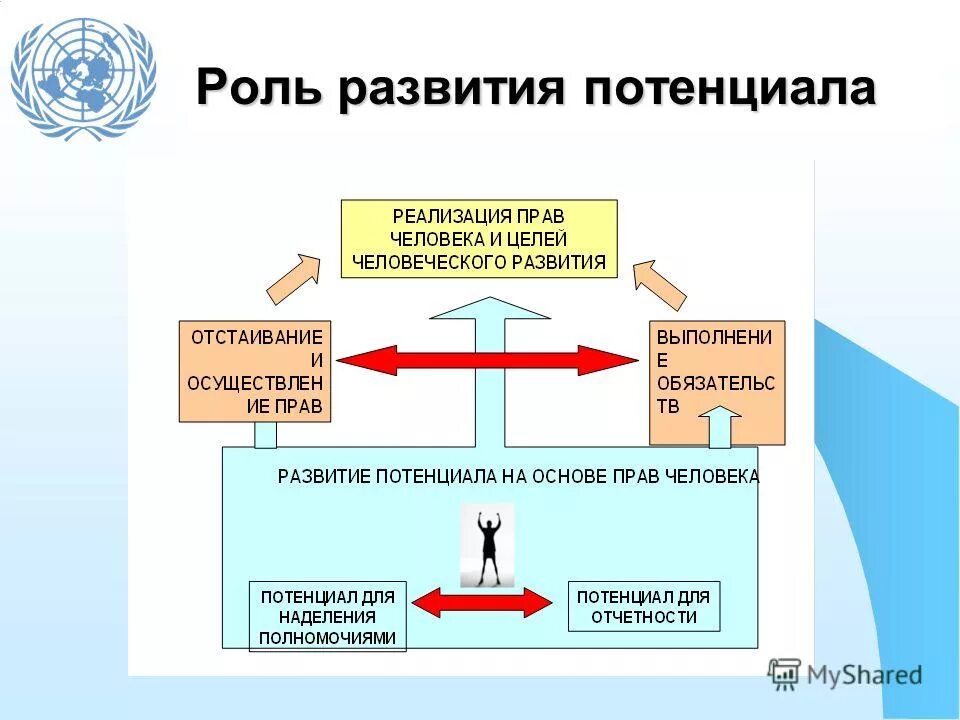 Роль развития потенциала

РЕАЛИЗАЦИЯ ПРАВ ЧЕЛОВЕКА И ЦЕЛЕЙ ЧЕЛОВЕЧЕСКОГО РАЗВИТИЯ

ОТСТАИВАНИЕ И ОСУЩЕСТВЛЕНИЕ ПРАВ

ВЫПОЛНЕНИЕ ОБЯЗАТЕЛЬСТВ

РАЗВИТИЕ ПОТЕНЦИАЛА НА ОСНОВЕ ПРАВ ЧЕЛОВЕКА

ПОТЕНЦИАЛ ДЛЯ НАДЕЛЕНИЯ ПОЛНОМОЧИЯМИ

ПОТЕНЦИАЛ ДЛЯ ОТЧЕТНОСТИ

MyShared